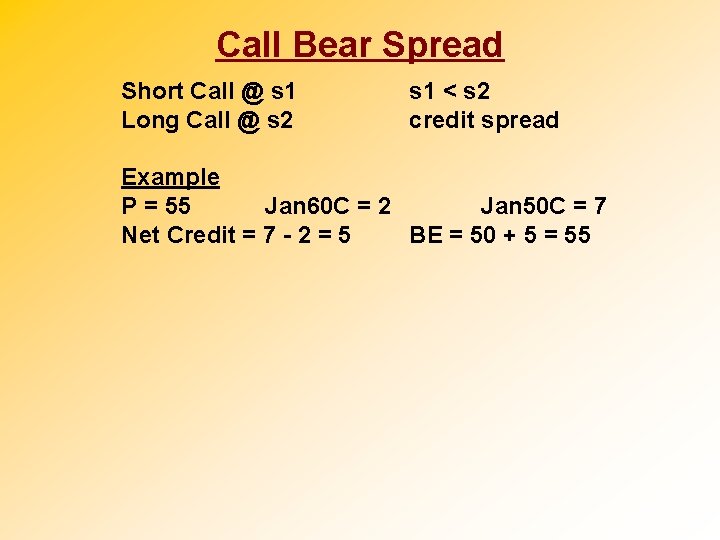 Call Bear Spread

Short Call @ s1 s1 < s2
Long Call @ s2 credit spread

Example
P = 55 Jan60C = 2 Jan50C = 7
Net Credit = 7 - 2 = 5 BE = 50 + 5 = 55